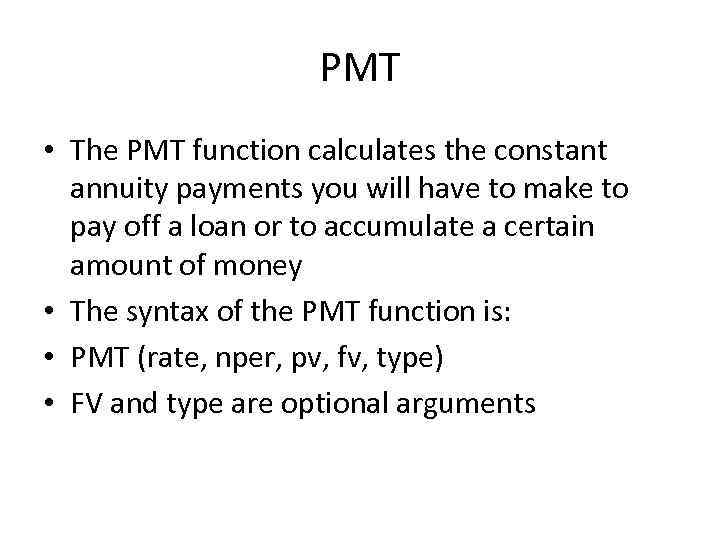 PMT

• The PMT function calculates the constant annuity payments you will have to make to pay off a loan or to accumulate a certain amount of money
• The syntax of the PMT function is:
• PMT (rate, nper, pv, fv, type)
• FV and type are optional arguments